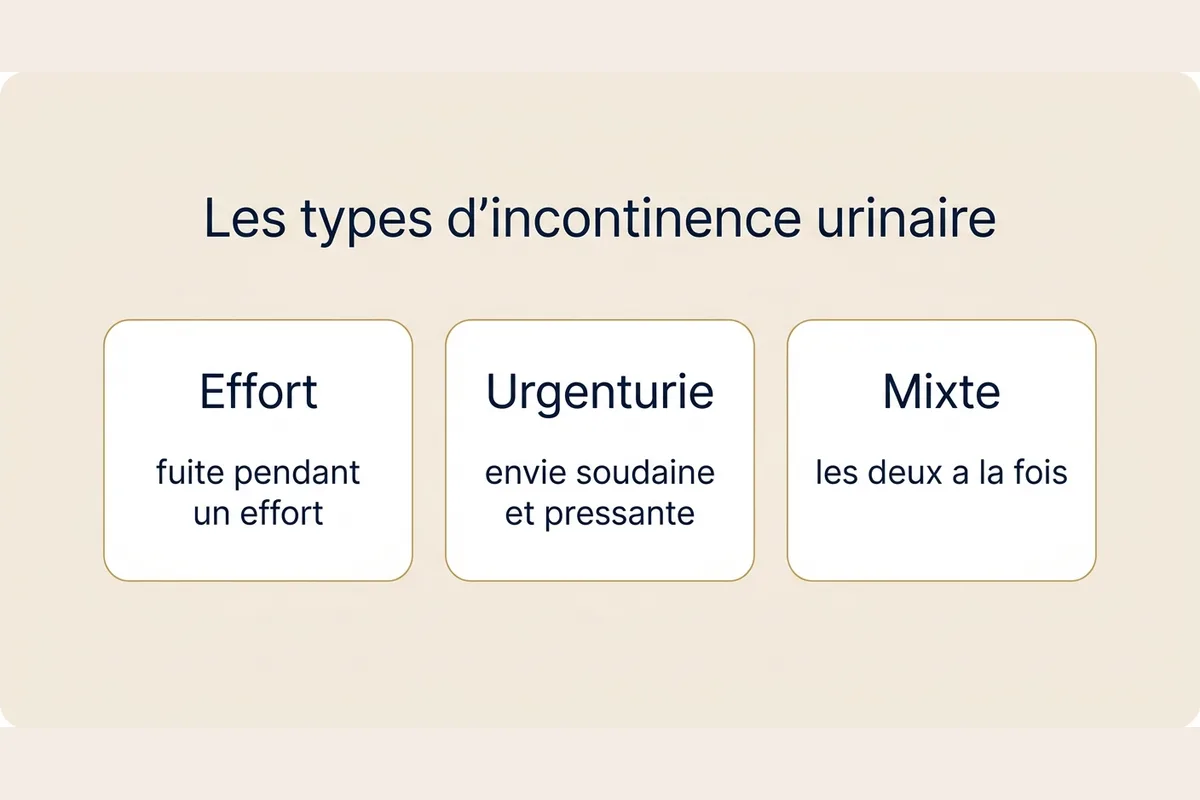 Les types d’incontinence urinaire

Effort

fuite pendant un effort

Urgenturie

envie soudaine et pressante

Mixte

les deux a la fois